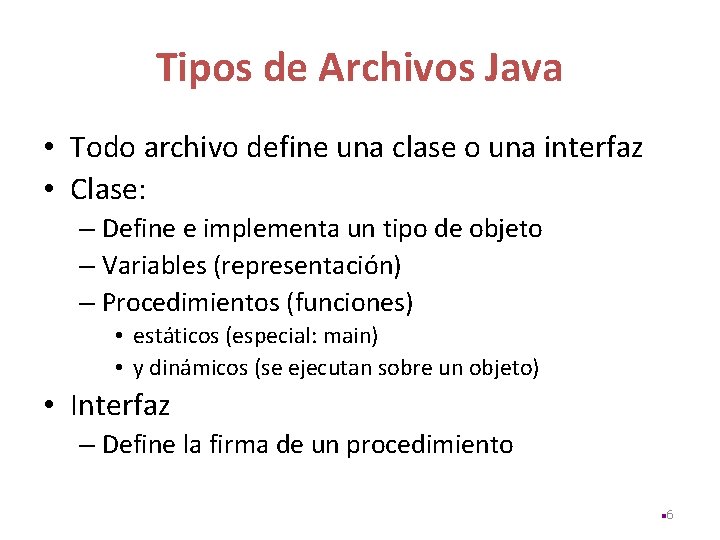 Tipos de Archivos Java

• Todo archivo define una clase o una interfaz
• Clase:
– Define e implementa un tipo de objeto
– Variables (representación)
– Procedimientos (funciones)
• estáticos (especial: main)
• y dinámicos (se ejecutan sobre un objeto)
• Interfaz
– Define la firma de un procedimiento

6